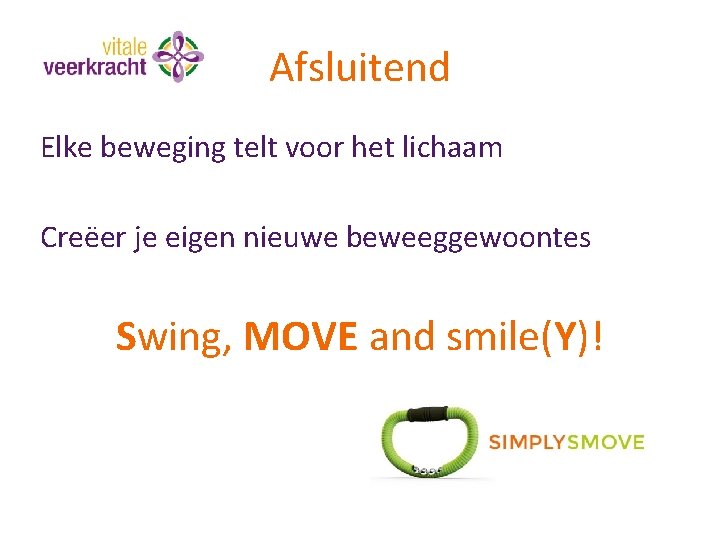 vitale veerkracht

Afsluitend

Elke beweging telt voor het lichaam

Creëer je eigen nieuwe beweeggewoontes

Swing, MOVE and smile(Y)!

SIMPLYSMOVE